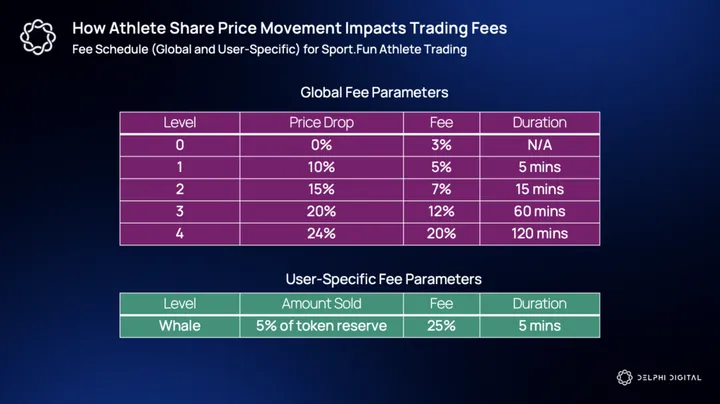 How Athlete Share Price Movement Impacts Trading Fees
Fee Schedule (Global and User-Specific) for Sport.Fun Athlete Trading

Global Fee Parameters

| Level | Price Drop | Fee | Duration |
|---|---|---|---|
| 0 | 0% | 3% | N/A |
| 1 | 10% | 5% | 5 mins |
| 2 | 15% | 7% | 15 mins |
| 3 | 20% | 12% | 60 mins |
| 4 | 24% | 20% | 120 mins |

User-Specific Fee Parameters

| Level | Amount Sold | Fee | Duration |
|---|---|---|---|
| Whale | 5% of token reserve | 25% | 5 mins |

DELPHI DIGITAL